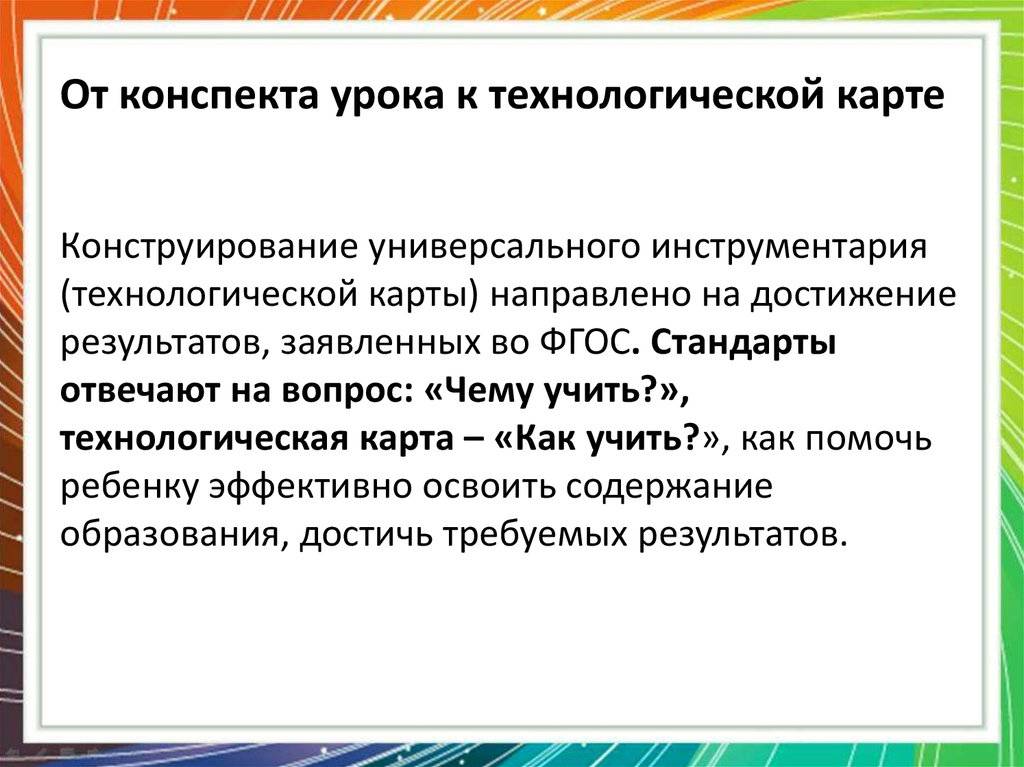 От конспекта урока к технологической карте

Конструирование универсального инструментария (технологической карты) направлено на достижение результатов, заявленных во ФГОС. Стандарты отвечают на вопрос: «Чему учить?», технологическая карта – «Как учить?», как помочь ребенку эффективно освоить содержание образования, достичь требуемых результатов.